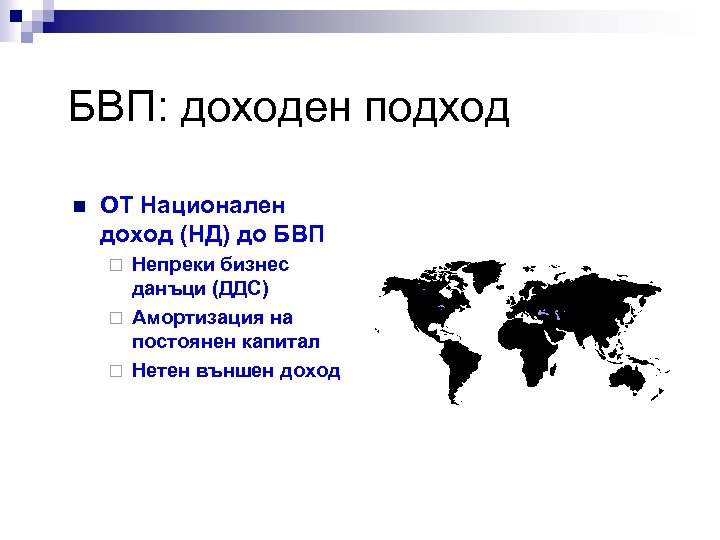 БВП: доходен подход

ОТ Национален доход (НД) до БВП

Непреки бизнес данъци (ДДС)

Амортизация на постоянен капитал

Нетен външен доход